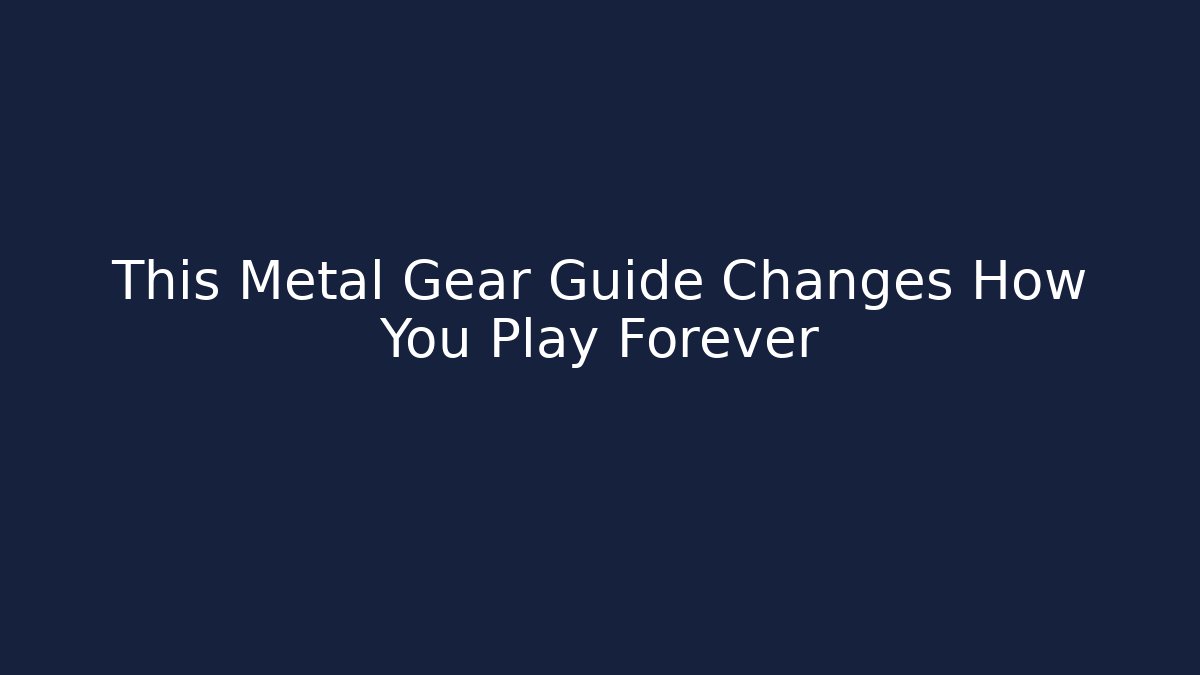 This Metal Gear Guide Changes How You Play Forever